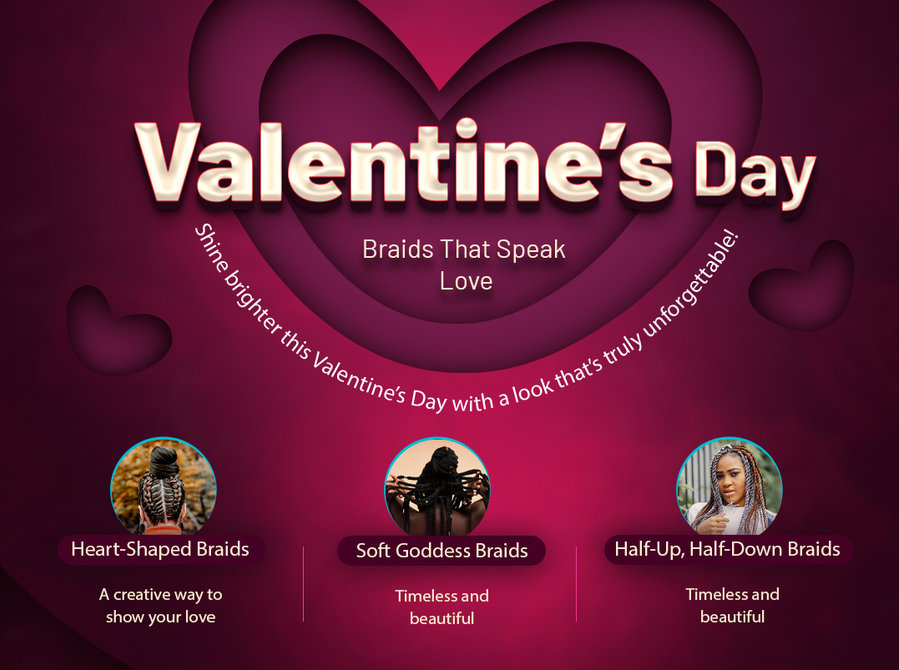 Valentine's Day

Braids That Speak Love

Shine brighter this Valentine's Day with a look that's truly unforgettable!

Heart-Shaped Braids

A creative way to show your love

Soft Goddess Braids

Timeless and beautiful

Half-Up, Half-Down Braids

Timeless and beautiful